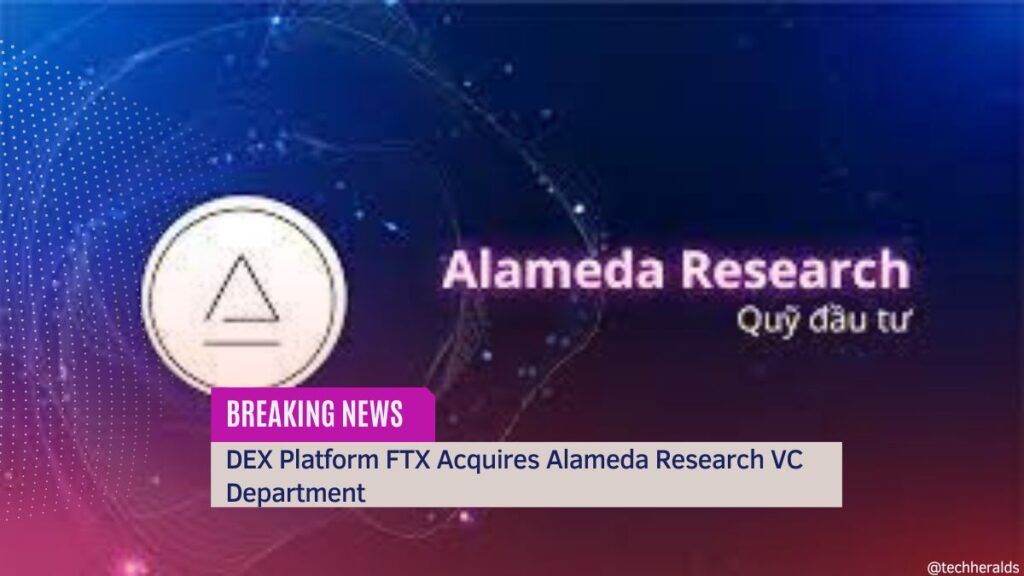 Alameda Research
Quỹ đầu tư

BREAKING NEWS

DEX Platform FTX Acquires Alameda Research VC Department

@techheralds